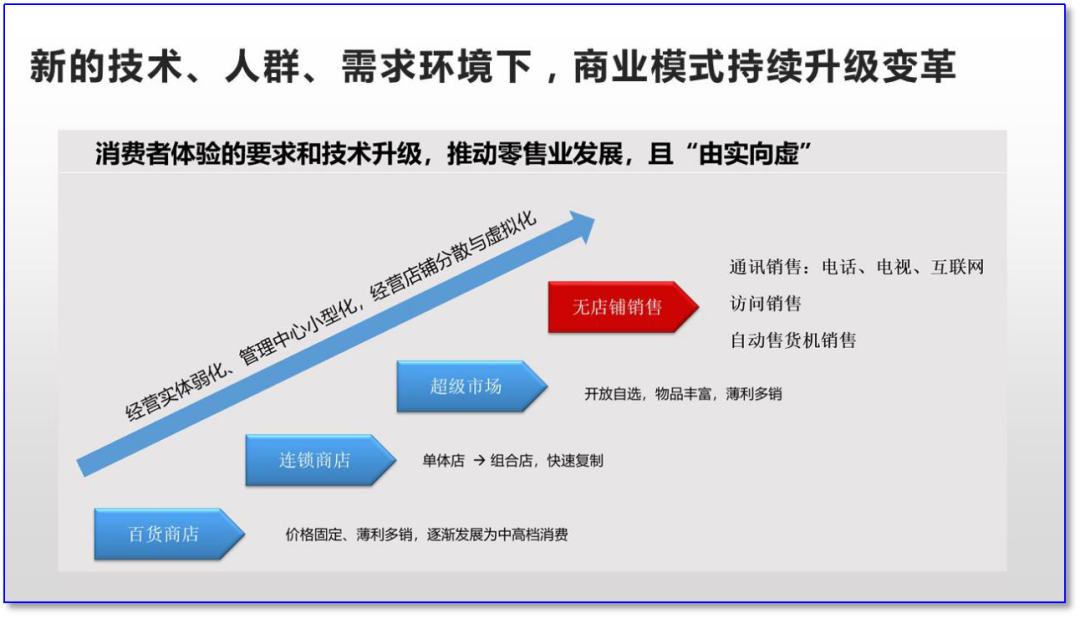 新的技术、人群、需求环境下，商业模式持续升级变革

消费者体验的要求和技术升级，推动零售业发展，且“由实向虚”

经营实体弱化、管理中心小型化，经营店铺分散与虚拟化

无店铺销售

通讯销售：电话、电视、互联网
访问销售
自动售货机销售

超级市场

开放自选，物品丰富，薄利多销

连锁商店

单体店 → 组合店，快速复制

百货商店

价格固定、薄利多销，逐渐发展为中高档消费